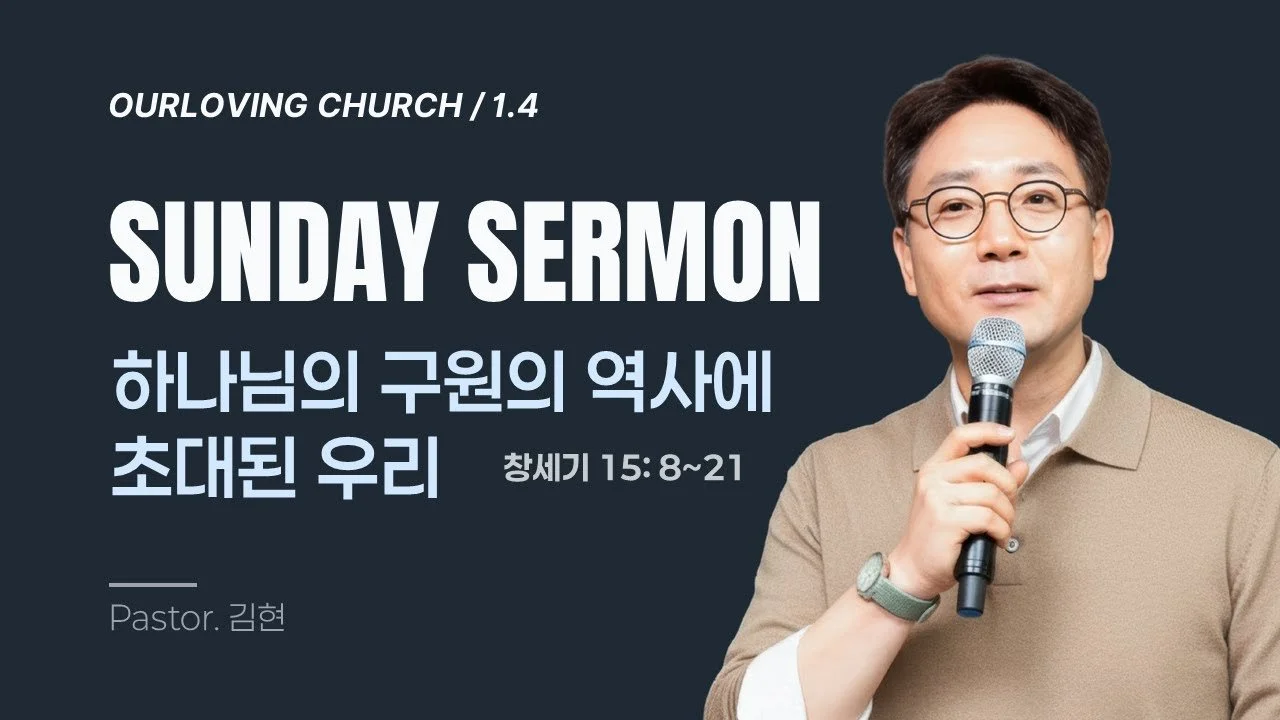 OURLOVING CHURCH / 1.4

SUNDAY SERMON

하나님의 구원의 역사에
초대된 우리

창세기 15: 8~21

Pastor. 김현